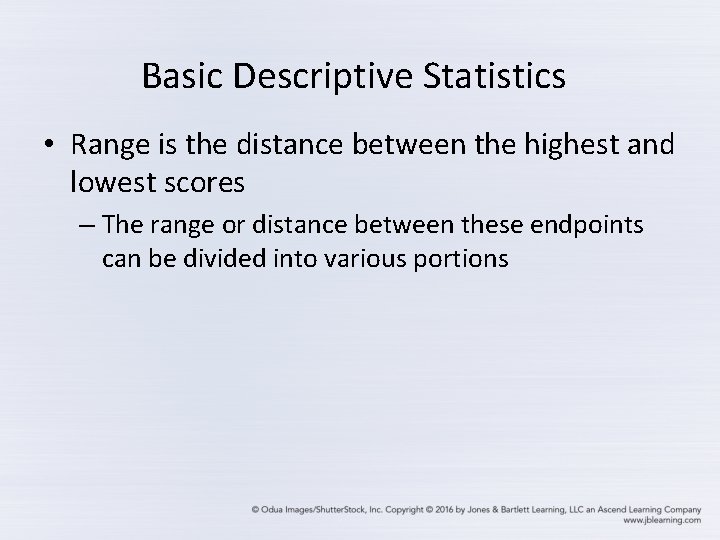 Basic Descriptive Statistics

• Range is the distance between the highest and lowest scores

– The range or distance between these endpoints can be divided into various portions

© Odua Images/ShutterStock, Inc. Copyright © 2016 by Jones & Bartlett Learning, LLC an Ascend Learning Company
www.jblearning.com